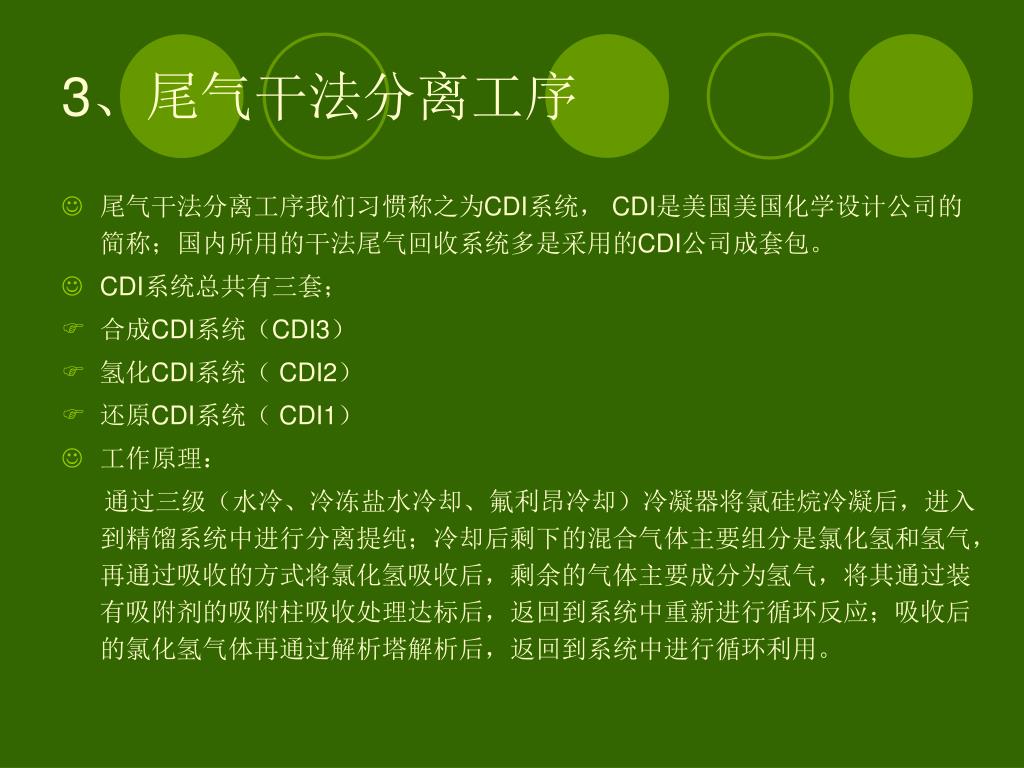 3、尾气干法分离工序

☺ 尾气干法分离工序我们习惯称之为CDI系统， CDI是美国美国化学设计公司的简称；国内所用的干法尾气回收系统多是采用的CDI公司成套包。

☺ CDI系统总共有三套；

☞ 合成CDI系统（CDI3）

☞ 氢化CDI系统（ CDI2）

☞ 还原CDI系统（ CDI1）

☺ 工作原理：

通过三级（水冷、冷冻盐水冷却、氟利昂冷却）冷凝器将氯硅烷冷凝后，进入到精馏系统中进行分离提纯；冷却后剩下的混合气体主要组分是氯化氢和氢气，再通过吸收的方式将氯化氢吸收后，剩余的气体主要成分为氢气，将其通过装有吸附剂的吸附柱吸收处理达标后，返回到系统中重新进行循环反应；吸收后的氯化氢气体再通过解析塔解析后，返回到系统中进行循环利用。